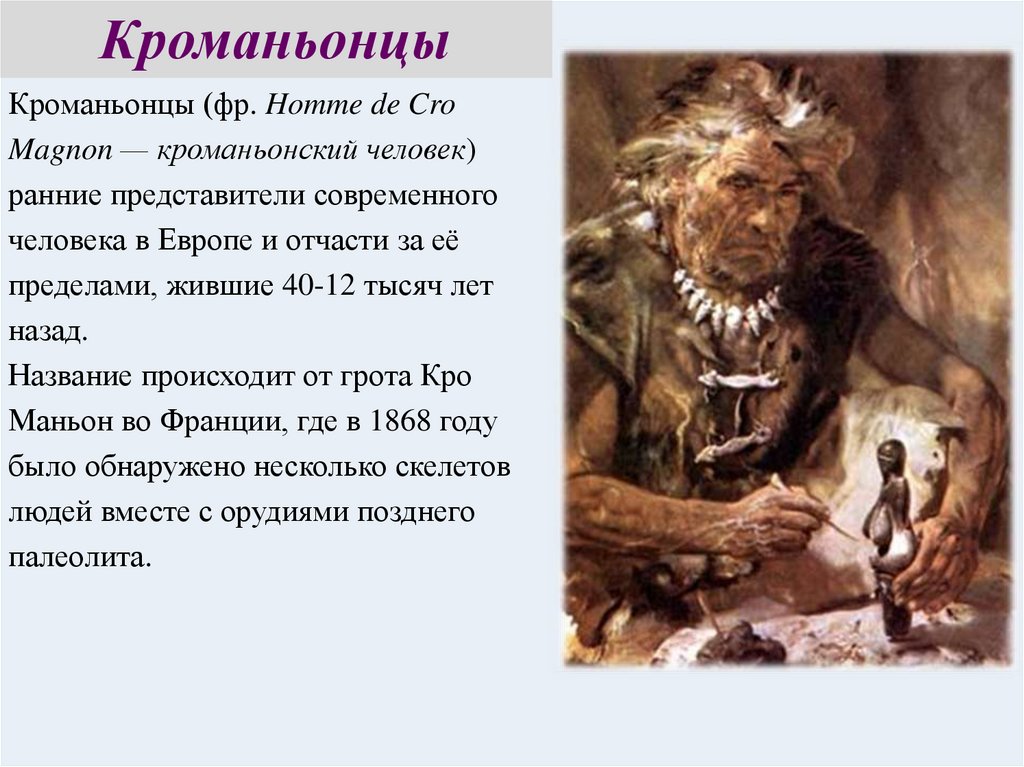 Кроманьонцы

Кроманьонцы (фр. Homme de Cro Magnon — кроманьонский человек) ранние представители современного человека в Европе и отчасти за её пределами, жившие 40-12 тысяч лет назад.
Название происходит от грота Кро Маньон во Франции, где в 1868 году было обнаружено несколько скелетов людей вместе с орудиями позднего палеолита.